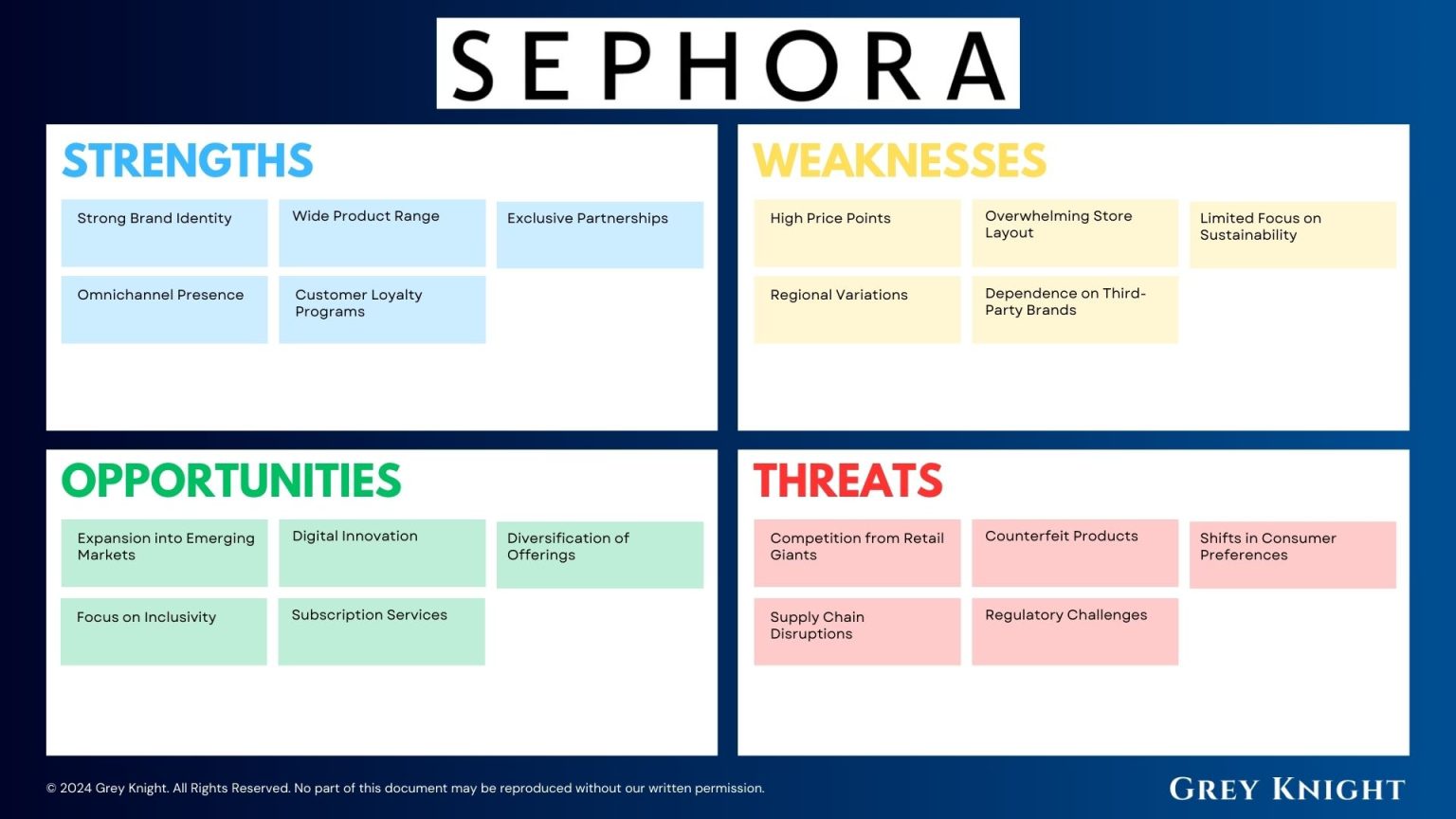 SEPHORA

STRENGTHS

Strong Brand Identity

Wide Product Range

Exclusive Partnerships

Omnichannel Presence

Customer Loyalty Programs

WEAKNESSES

High Price Points

Overwhelming Store Layout

Limited Focus on Sustainability

Regional Variations

Dependence on Third-Party Brands

OPPORTUNITIES

Expansion into Emerging Markets

Digital Innovation

Diversification of Offerings

Focus on Inclusivity

Subscription Services

THREATS

Competition from Retail Giants

Counterfeit Products

Shifts in Consumer Preferences

Supply Chain Disruptions

Regulatory Challenges

© 2024 Grey Knight. All Rights Reserved. No part of this document may be reproduced without our written permission.

GREY KNIGHT